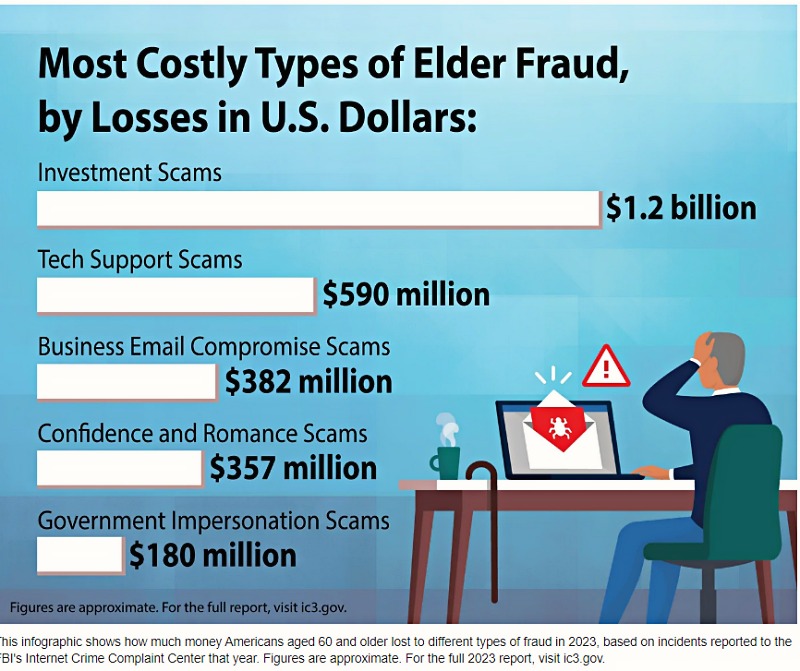 Most Costly Types of Elder Fraud, by Losses in U.S. Dollars:

Investment Scams
$1.2 billion

Tech Support Scams
$590 million

Business Email Compromise Scams
$382 million

Confidence and Romance Scams
$357 million

Government Impersonation Scams
$180 million

Figures are approximate. For the full report, visit ic3.gov.

This infographic shows how much money Americans aged 60 and older lost to different types of fraud in 2023, based on incidents reported to the FBI's Internet Crime Complaint Center that year. Figures are approximate. For the full 2023 report, visit ic3.gov.